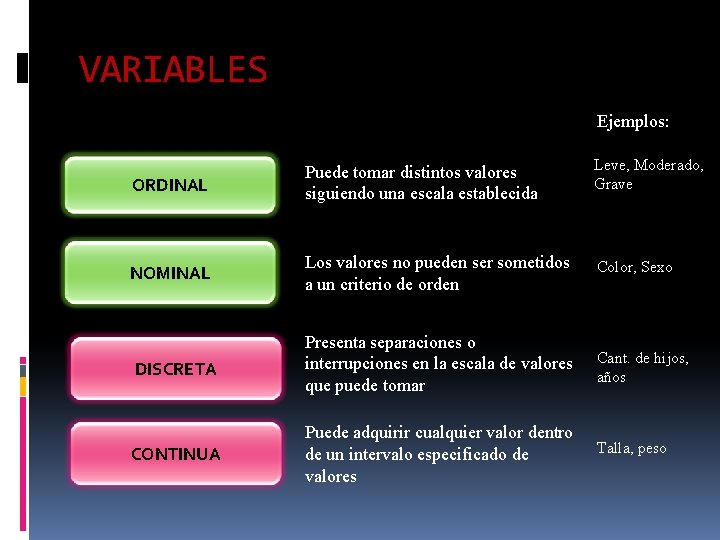 VARIABLES

Ejemplos:

ORDINAL

Puede tomar distintos valores siguiendo una escala establecida

Leve, Moderado, Grave

NOMINAL

Los valores no pueden ser sometidos a un criterio de orden

Color, Sexo

DISCRETA

Presenta separaciones o interrupciones en la escala de valores que puede tomar

Cant. de hijos, años

CONTINUA

Puede adquirir cualquier valor dentro de un intervalo especificado de valores

Talla, peso